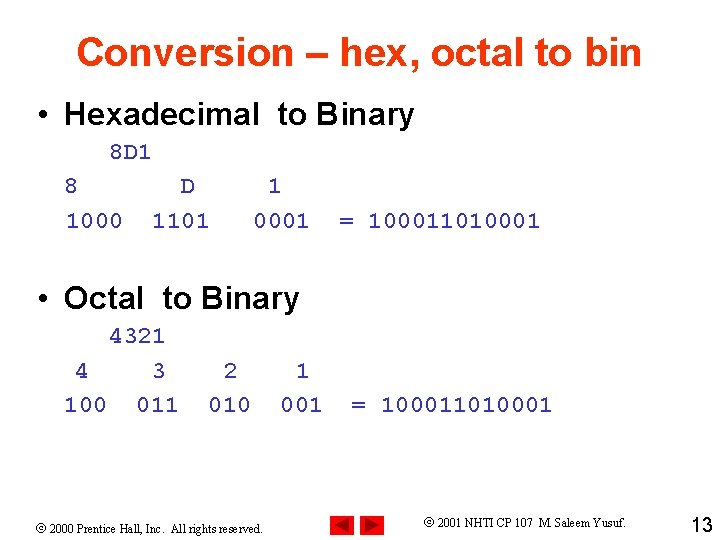 Conversion – hex, octal to bin

• Hexadecimal to Binary

8D1

8 D 1

1000 1101 0001 = 100011010001

• Octal to Binary

4321

4 3 2 1

100 011 010 001 = 100011010001

© 2000 Prentice Hall, Inc. All rights reserved.

© 2001 NHTI CP 107 M. Saleem Yusuf.

13